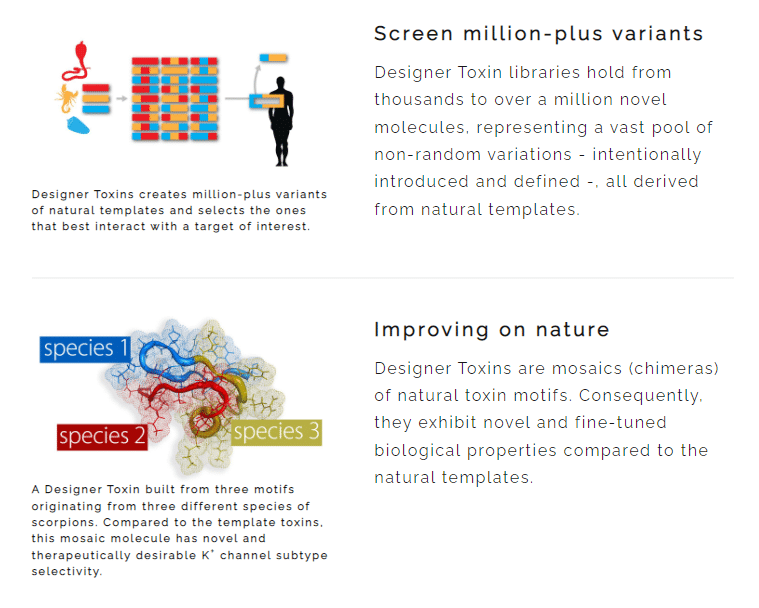 Designer Toxins creates million-plus variants of natural templates and selects the ones that best interact with a target of interest.

Screen million-plus variants

Designer Toxin libraries hold from thousands to over a million novel molecules, representing a vast pool of non-random variations - intentionally introduced and defined -, all derived from natural templates.

species 1

species 2

species 3

A Designer Toxin built from three motifs originating from three different species of scorpions. Compared to the template toxins, this mosaic molecule has novel and therapeutically desirable $K^+$ channel subtype selectivity.

Improving on nature

Designer Toxins are mosaics (chimeras) of natural toxin motifs. Consequently, they exhibit novel and fine-tuned biological properties compared to the natural templates.